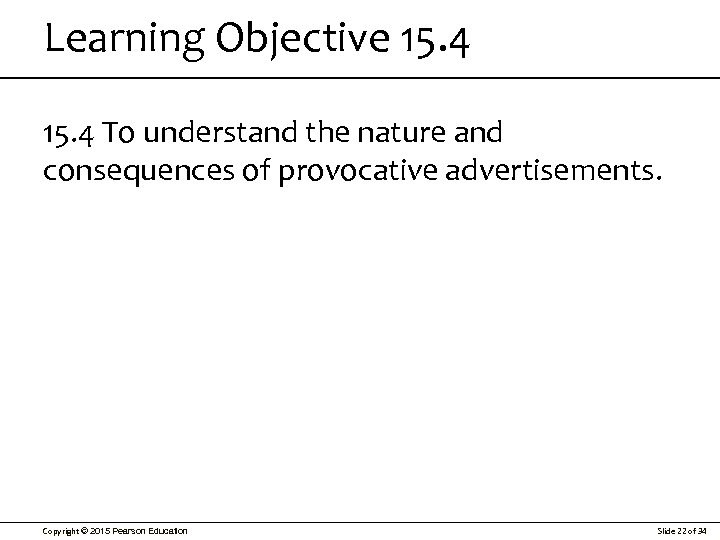 Learning Objective 15.4

15.4 To understand the nature and consequences of provocative advertisements.

Copyright © 2015 Pearson Education

Slide 22 of 34